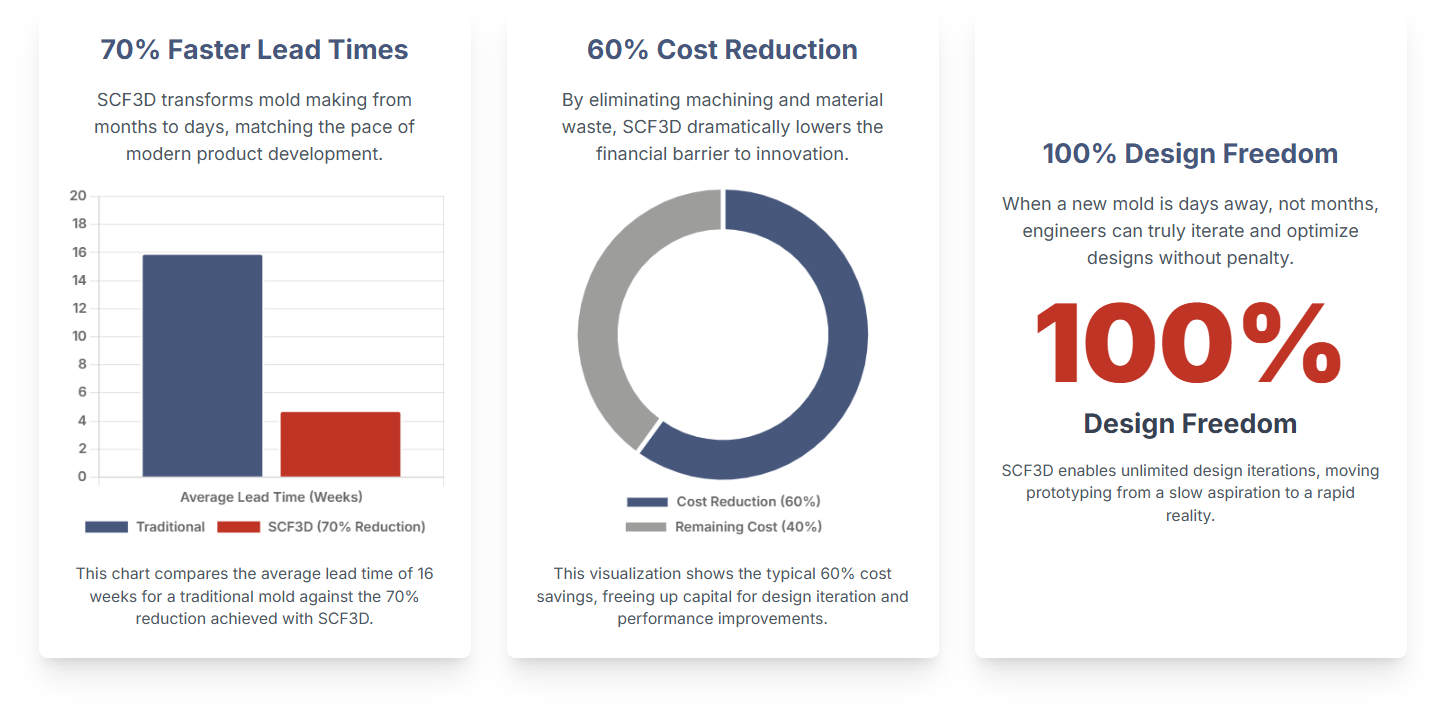 70% Faster Lead Times

SCF3D transforms mold making from months to days, matching the pace of modern product development.

20
18
16
14
12
10
8
6
4
2
0

Average Lead Time (Weeks)

Traditional SCF3D (70% Reduction)

This chart compares the average lead time of 16 weeks for a traditional mold against the 70% reduction achieved with SCF3D.

60% Cost Reduction

By eliminating machining and material waste, SCF3D dramatically lowers the financial barrier to innovation.

Cost Reduction (60%)
Remaining Cost (40%)

This visualization shows the typical 60% cost savings, freeing up capital for design iteration and performance improvements.

100% Design Freedom

When a new mold is days away, not months, engineers can truly iterate and optimize designs without penalty.

100%

Design Freedom

SCF3D enables unlimited design iterations, moving prototyping from a slow aspiration to a rapid reality.